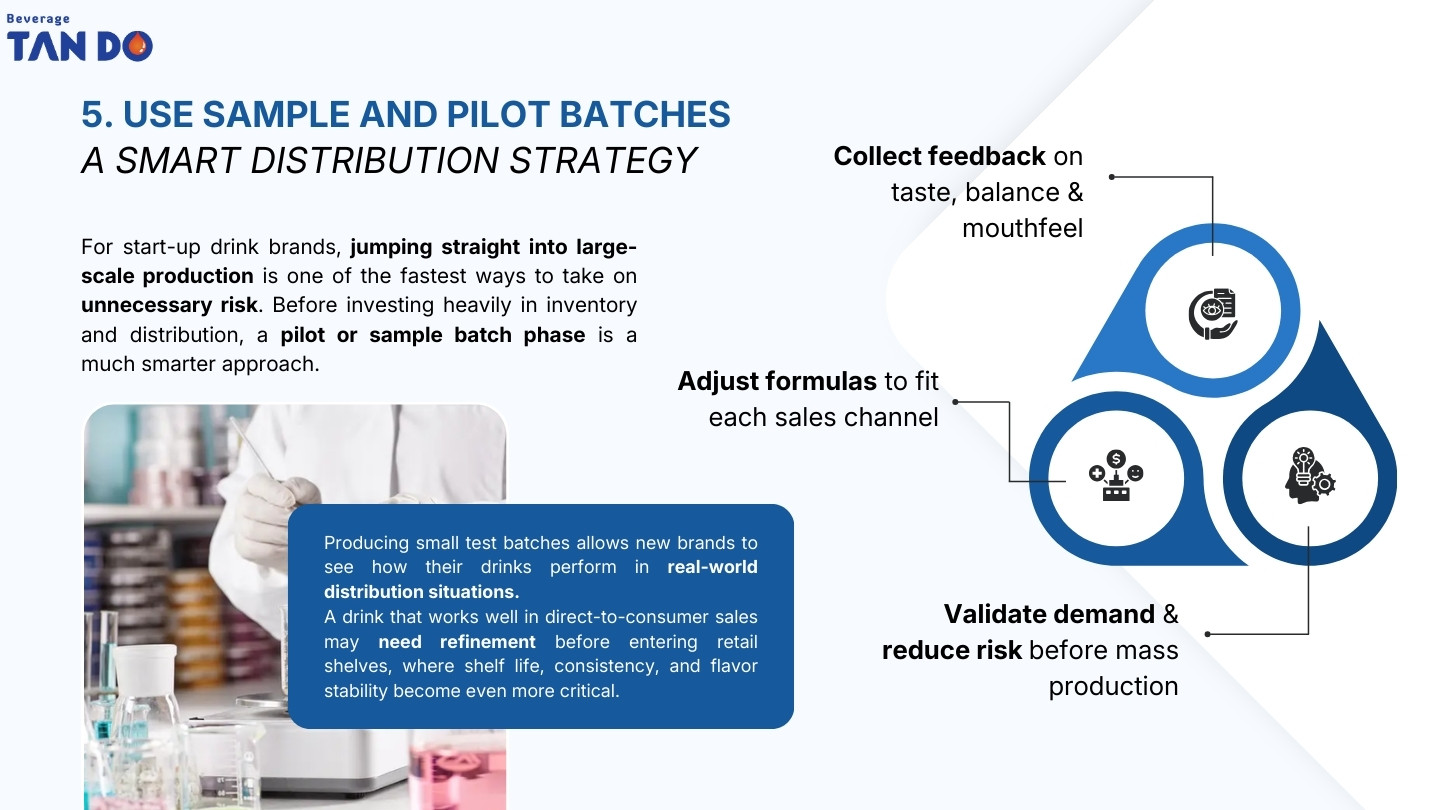 Beverage
TAN DO

5. USE SAMPLE AND PILOT BATCHES
A SMART DISTRIBUTION STRATEGY

For start-up drink brands, jumping straight into large-scale production is one of the fastest ways to take on unnecessary risk. Before investing heavily in inventory and distribution, a pilot or sample batch phase is a much smarter approach.

Producing small test batches allows new brands to see how their drinks perform in real-world distribution situations.
A drink that works well in direct-to-consumer sales may need refinement before entering retail shelves, where shelf life, consistency, and flavor stability become even more critical.

Collect feedback on taste, balance & mouthfeel

Adjust formulas to fit each sales channel

Validate demand & reduce risk before mass production